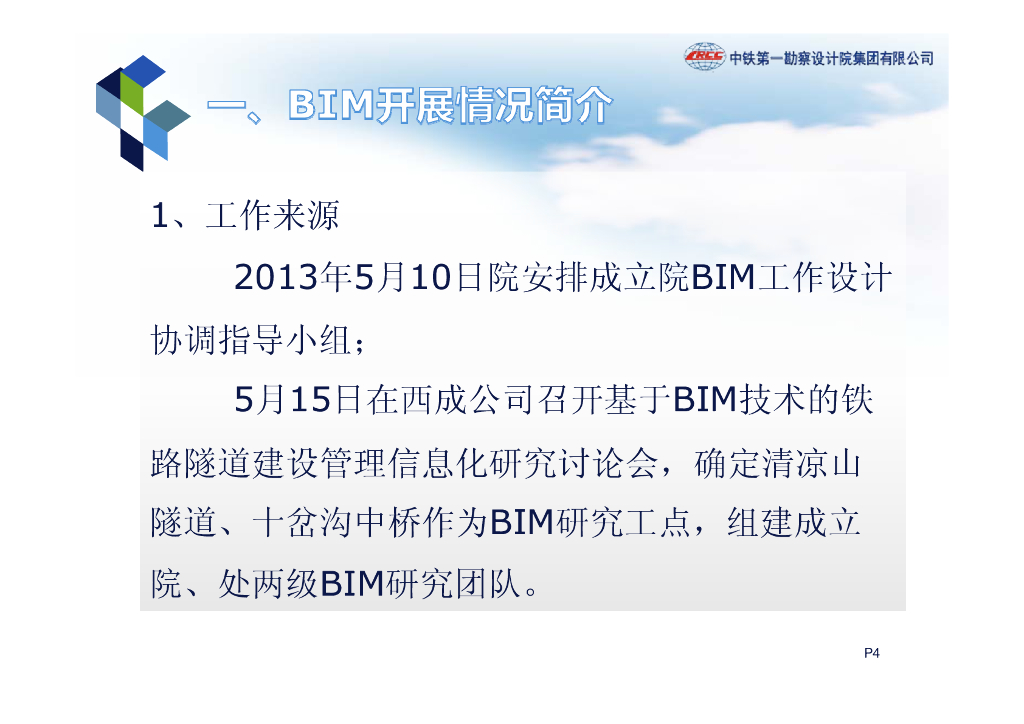 CRCC 中铁第一勘察设计院集团有限公司

一、BIM开展情况简介

1、工作来源

2013年5月10日院安排成立院BIM工作设计协调指导小组；

5月15日在西成公司召开基于BIM技术的铁路隧道建设管理信息化研究讨论会，确定清凉山隧道、十岔沟中桥作为BIM研究工点，组建成立院、处两级BIM研究团队。

P4